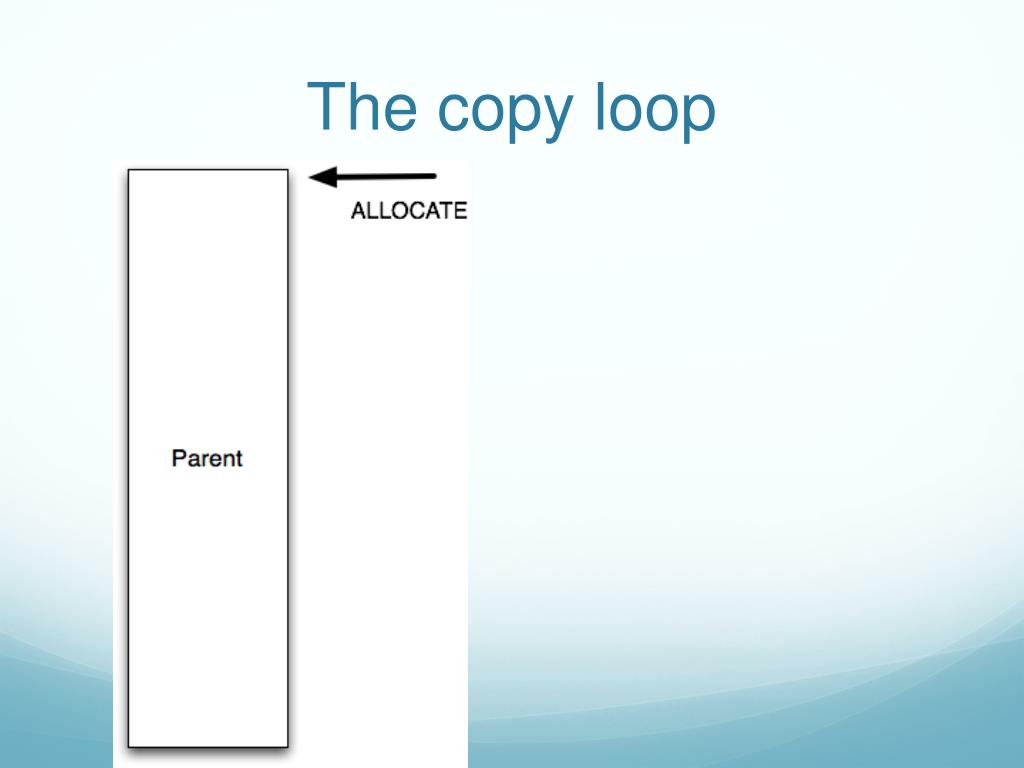 The copy loop

ALLOCATE

Parent